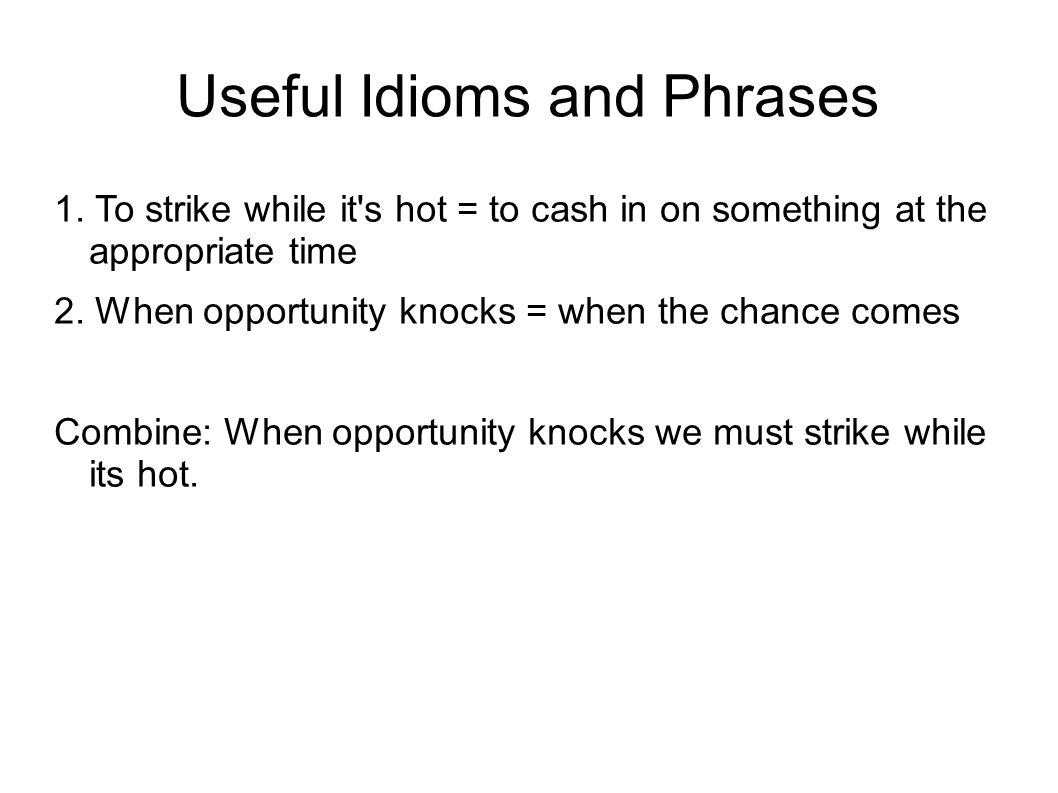 Useful Idioms and Phrases

1. To strike while it's hot = to cash in on something at the appropriate time

2. When opportunity knocks = when the chance comes

Combine: When opportunity knocks we must strike while its hot.